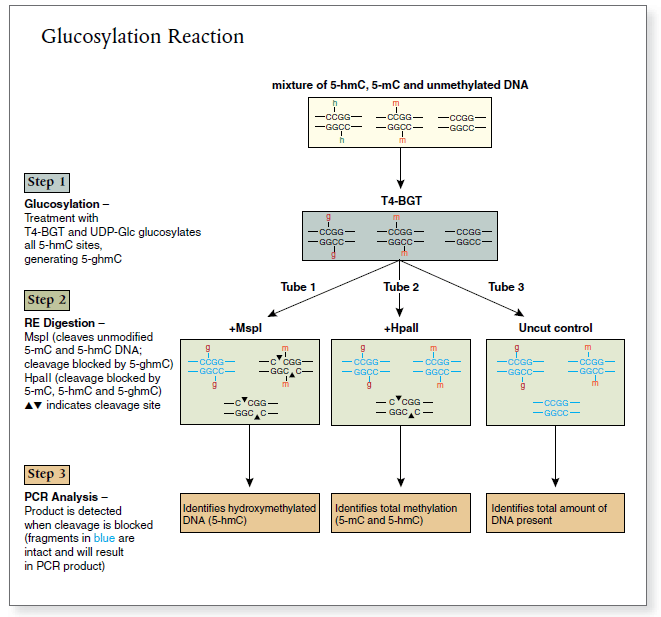 Glucosylation Reaction

mixture of 5-hmC, 5-mC and unmethylated DNA

h
CCGG
GGCC
h

m
CCGG
GGCC
m

CCGG
GGCC

Step 1

Glucosylation –
Treatment with T4-BGT and UDP-Glc glucosylates all 5-hmC sites, generating 5-ghmC

T4-BGT

g
CCGG
GGCC
g

m
CCGG
GGCC
m

CCGG
GGCC

Step 2

RE Digestion –
MspI (cleaves unmodified 5-mC and 5-hmC DNA; cleavage blocked by 5-ghmC)
HpaII (cleavage blocked by 5-mC, 5-hmC and 5-ghmC)
▲▼ indicates cleavage site

Tube 1
+MspI

g
CCGG
GGCC
g

m
C▼CGG
GGC▲C
m

C▼CGG
GGC▲C

Tube 2
+HpaII

g
CCGG
GGCC
g

m
CCGG
GGCC
m

C▼CGG
GGC▲C

Tube 3
Uncut control

g
CCGG
GGCC
g

m
CCGG
GGCC
m

CCGG
GGCC

Step 3

PCR Analysis –
Product is detected when cleavage is blocked (fragments in blue are intact and will result in PCR product)

Identifies hydroxymethylated DNA (5-hmC)

Identifies total methylation (5-mC and 5-hmC)

Identifies total amount of DNA present